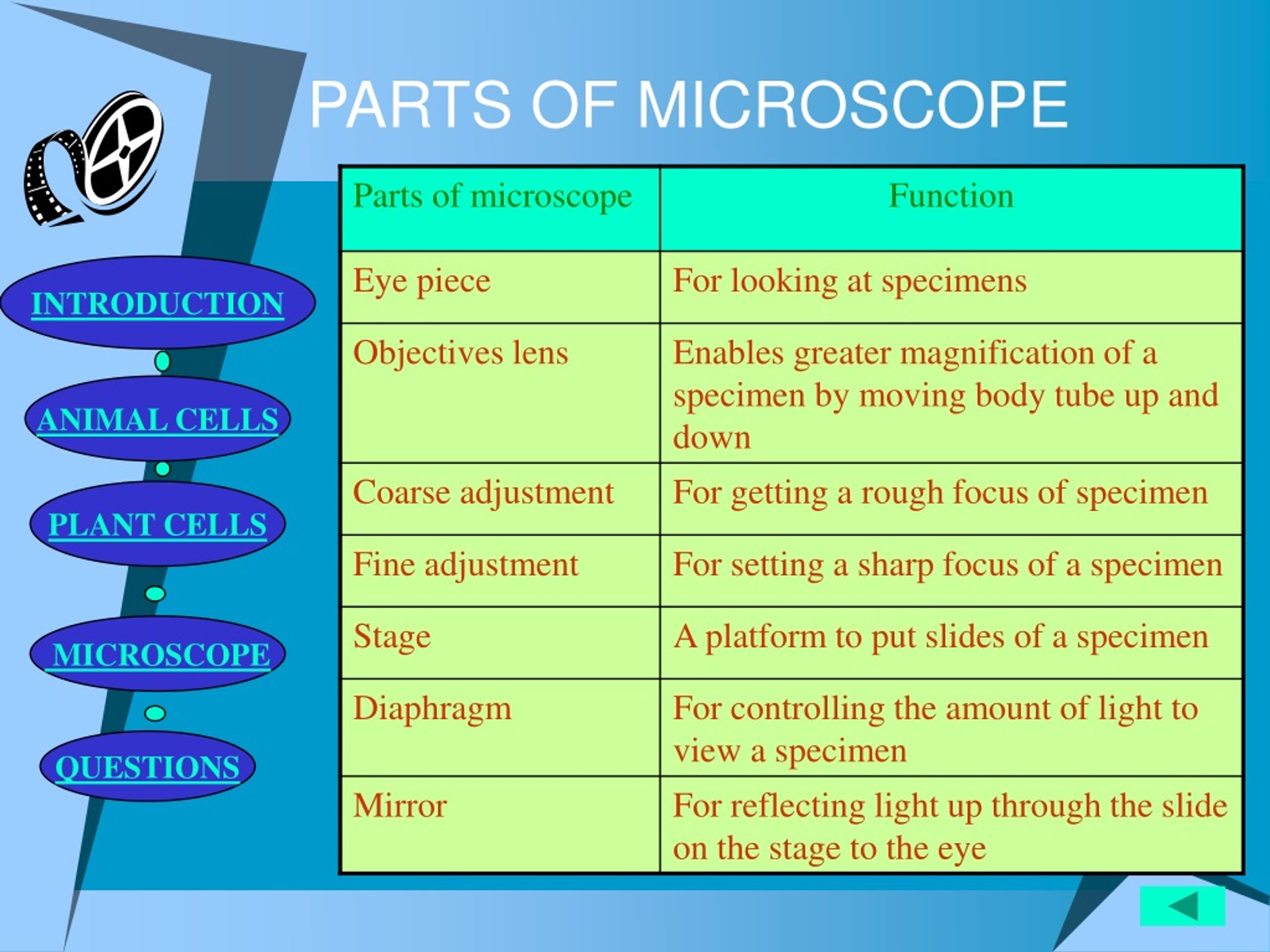 PARTS OF MICROSCOPE

INTRODUCTION

ANIMAL CELLS

PLANT CELLS

MICROSCOPE

QUESTIONS

| Parts of microscope | Function |
|---|---|
| Eye piece | For looking at specimens |
| Objectives lens | Enables greater magnification of a specimen by moving body tube up and down |
| Coarse adjustment | For getting a rough focus of specimen |
| Fine adjustment | For setting a sharp focus of a specimen |
| Stage | A platform to put slides of a specimen |
| Diaphragm | For controlling the amount of light to view a specimen |
| Mirror | For reflecting light up through the slide on the stage to the eye |